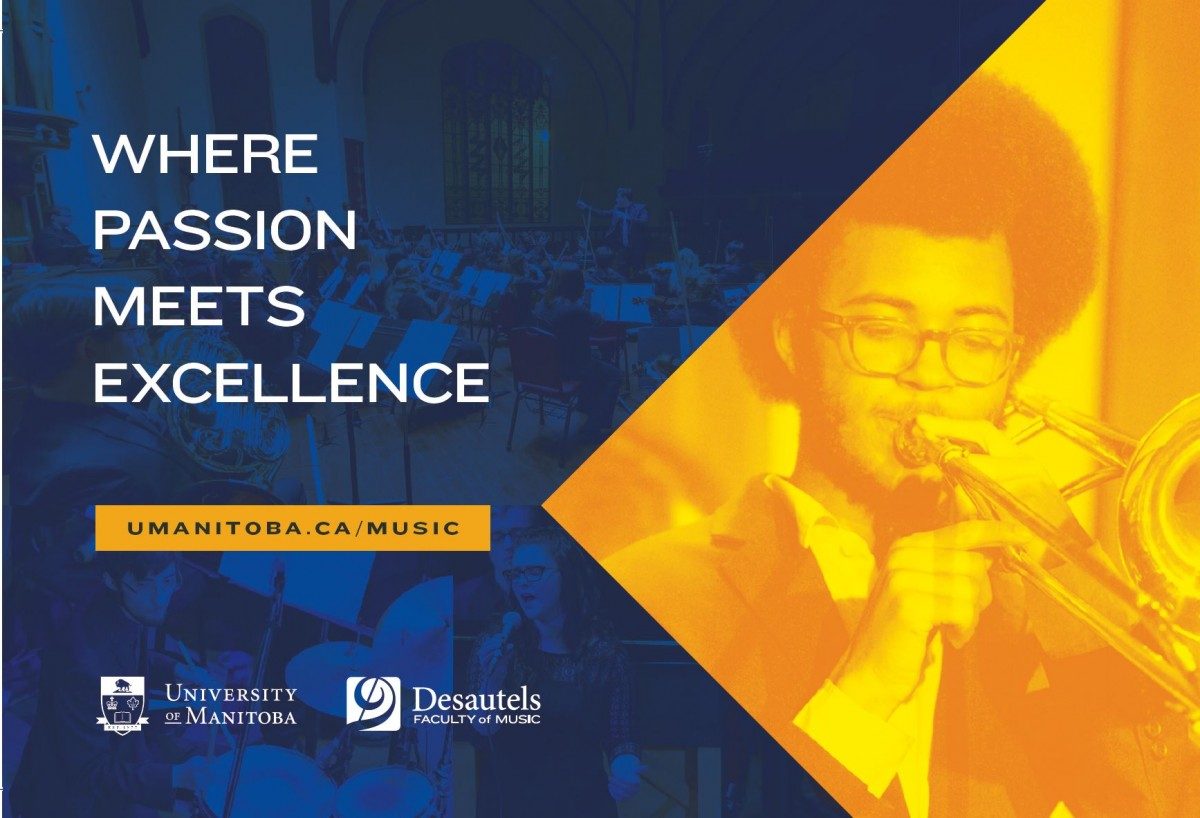 WHERE PASSION MEETS EXCELLENCE

UMANITOBA.CA/MUSIC

UNIVERSITY OF MANITOBA

Desautels FACULTY of MUSIC